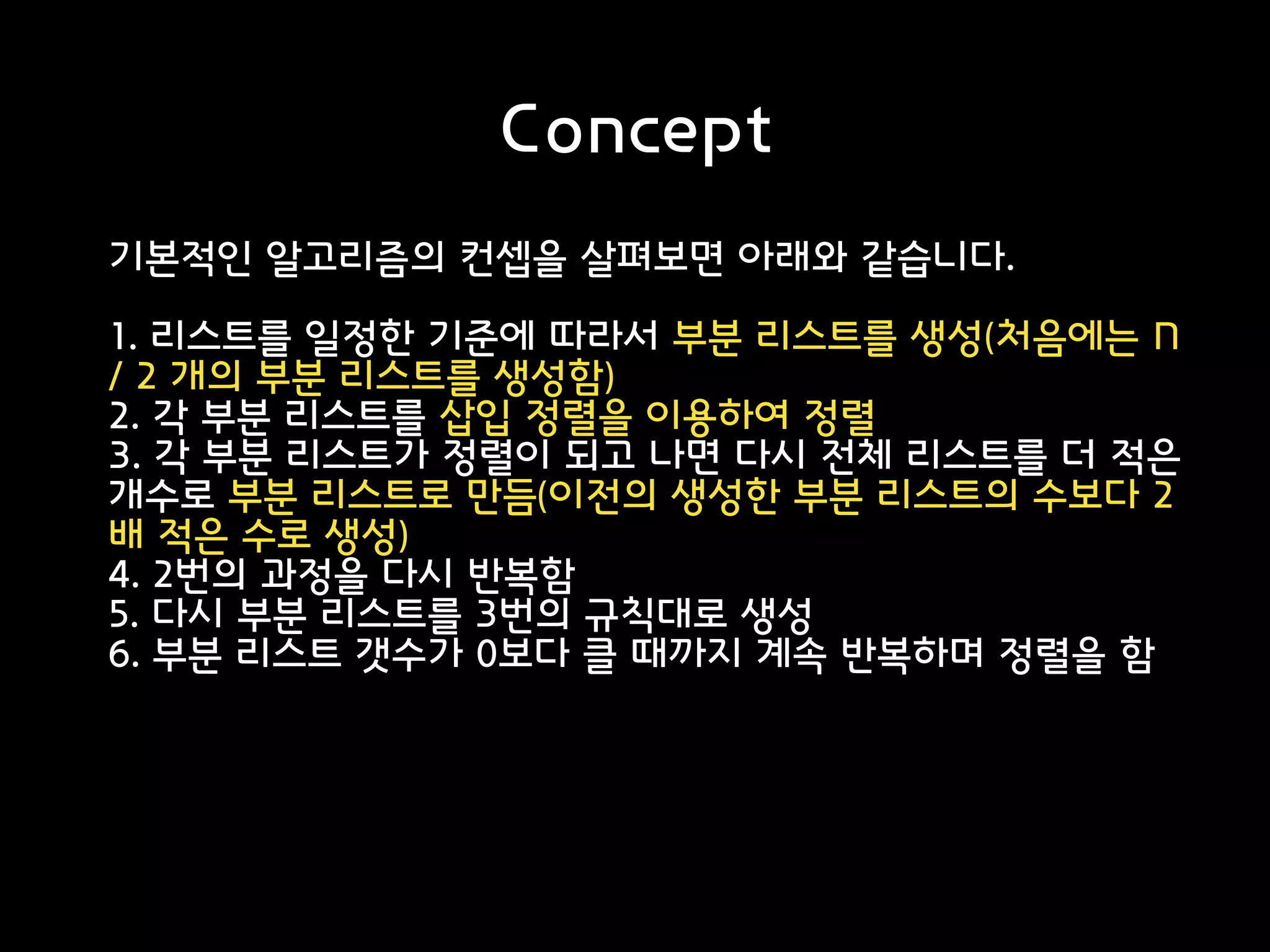 Concept

기본적인 알고리즘의 컨셉을 살펴보면 아래와 같습니다.

1. 리스트를 일정한 기준에 따라서 부분 리스트를 생성(처음에는 n / 2 개의 부분 리스트를 생성함)
2. 각 부분 리스트를 삽입 정렬을 이용하여 정렬
3. 각 부분 리스트가 정렬이 되고 나면 다시 전체 리스트를 더 적은 개수로 부분 리스트로 만듬(이전의 생성한 부분 리스트의 수보다 2배 적은 수로 생성)
4. 2번의 과정을 다시 반복함
5. 다시 부분 리스트를 3번의 규칙대로 생성
6. 부분 리스트 갯수가 0보다 클 때까지 계속 반복하며 정렬을 함